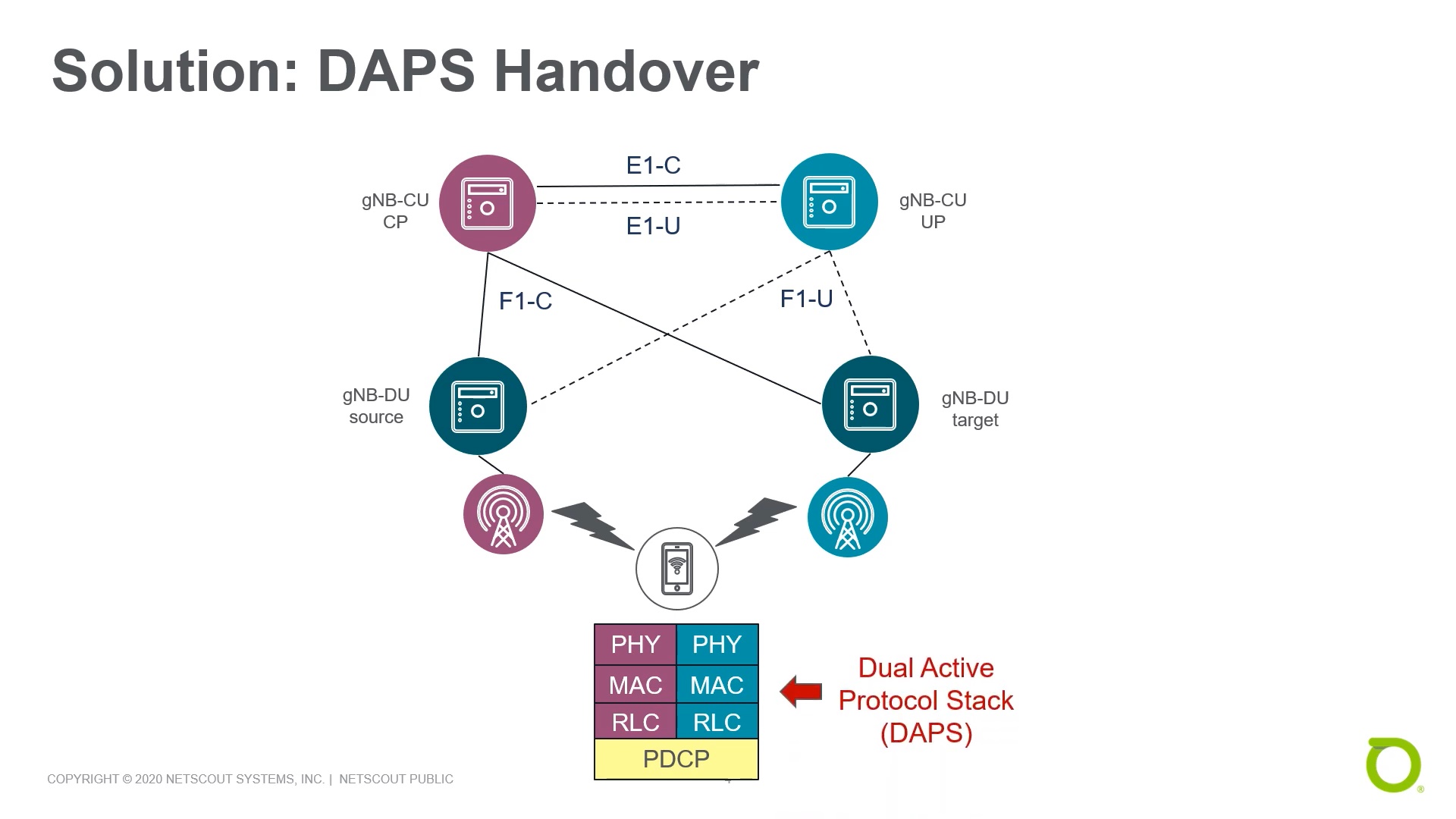 Solution: DAPS Handover

E1-C

E1-U

gNB-CU
CP

gNB-CU
UP

F1-C

F1-U

gNB-DU
source

gNB-DU
target

| PHY | PHY |
|---|---|
| MAC | MAC |
| RLC | RLC |
| PDCP | |

Dual Active
Protocol Stack
(DAPS)

COPYRIGHT © 2020 NETSCOUT SYSTEMS, INC. | NETSCOUT PUBLIC